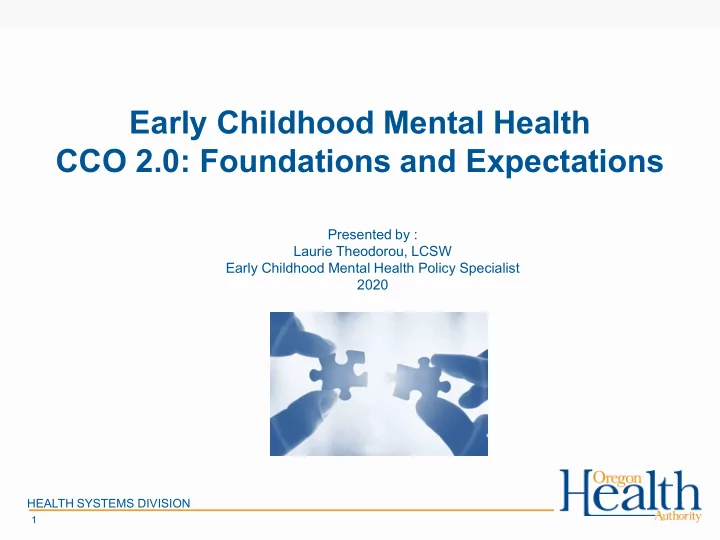 Early Childhood Mental Health
CCO 2.0: Foundations and Expectations

Presented by :
Laurie Theodorou, LCSW
Early Childhood Mental Health Policy Specialist
2020

HEALTH SYSTEMS DIVISION
1

Oregon
Health
Authority